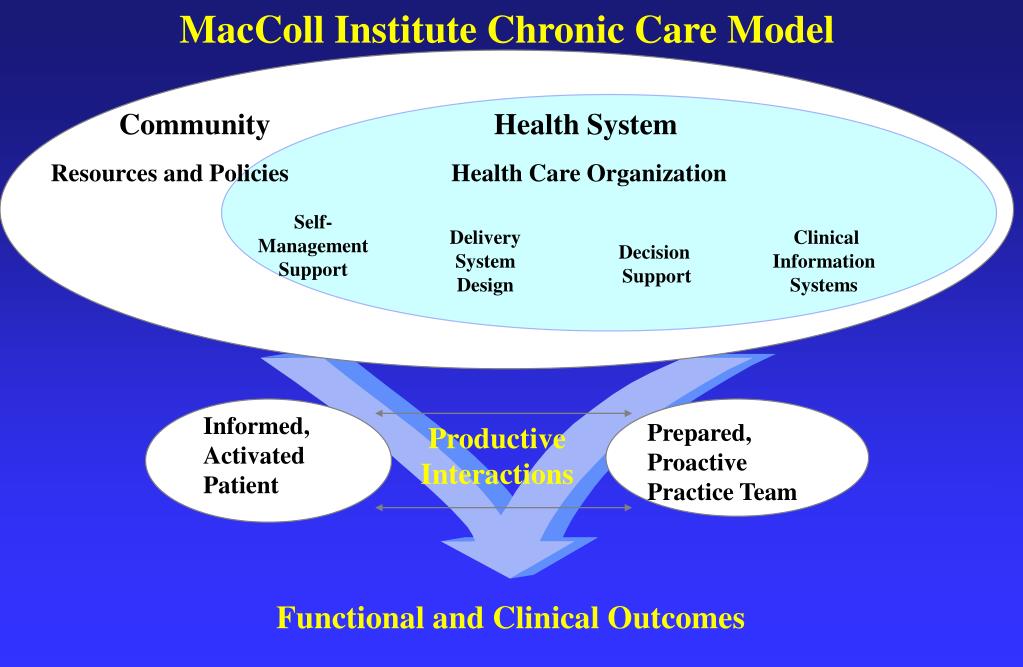 MacColl Institute Chronic Care Model

Community

Resources and Policies

Health System

Health Care Organization

Self-Management Support

Delivery System Design

Decision Support

Clinical Information Systems

Informed, Activated Patient

Productive Interactions

Prepared, Proactive Practice Team

Functional and Clinical Outcomes